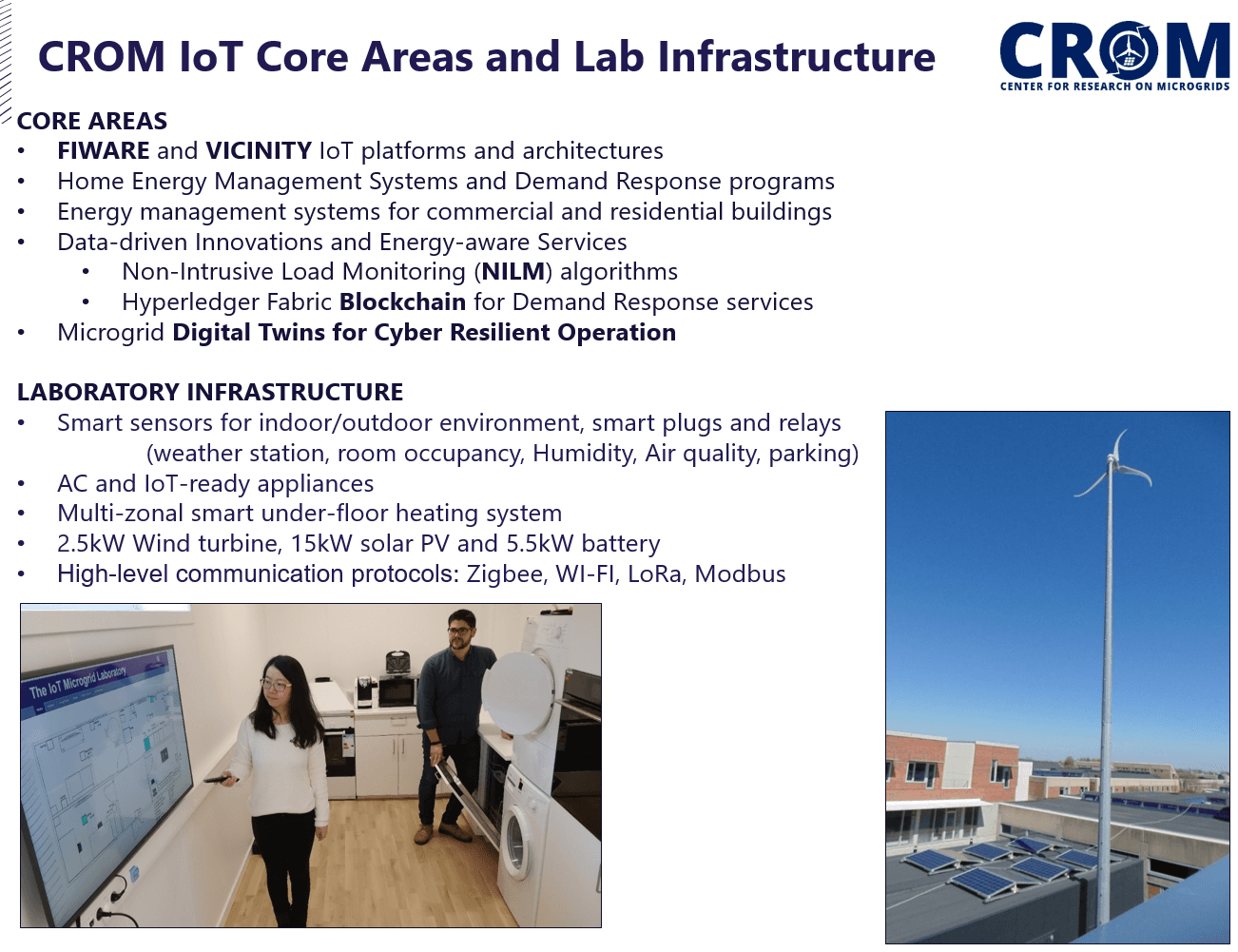 CROM IoT Core Areas and Lab Infrastructure

CROM
CENTER FOR RESEARCH ON MICROGRIDS

CORE AREAS
• FIWARE and VICINITY IoT platforms and architectures
• Home Energy Management Systems and Demand Response programs
• Energy management systems for commercial and residential buildings
• Data-driven Innovations and Energy-aware Services
  • Non-Intrusive Load Monitoring (NILM) algorithms
  • Hyperledger Fabric Blockchain for Demand Response services
• Microgrid Digital Twins for Cyber Resilient Operation

LABORATORY INFRASTRUCTURE
• Smart sensors for indoor/outdoor environment, smart plugs and relays (weather station, room occupancy, Humidity, Air quality, parking)
• AC and IoT-ready appliances
• Multi-zonal smart under-floor heating system
• 2.5kW Wind turbine, 15kW solar PV and 5.5kW battery
• High-level communication protocols: Zigbee, WI-FI, LoRa, Modbus

The IoT Microgrid Laboratory